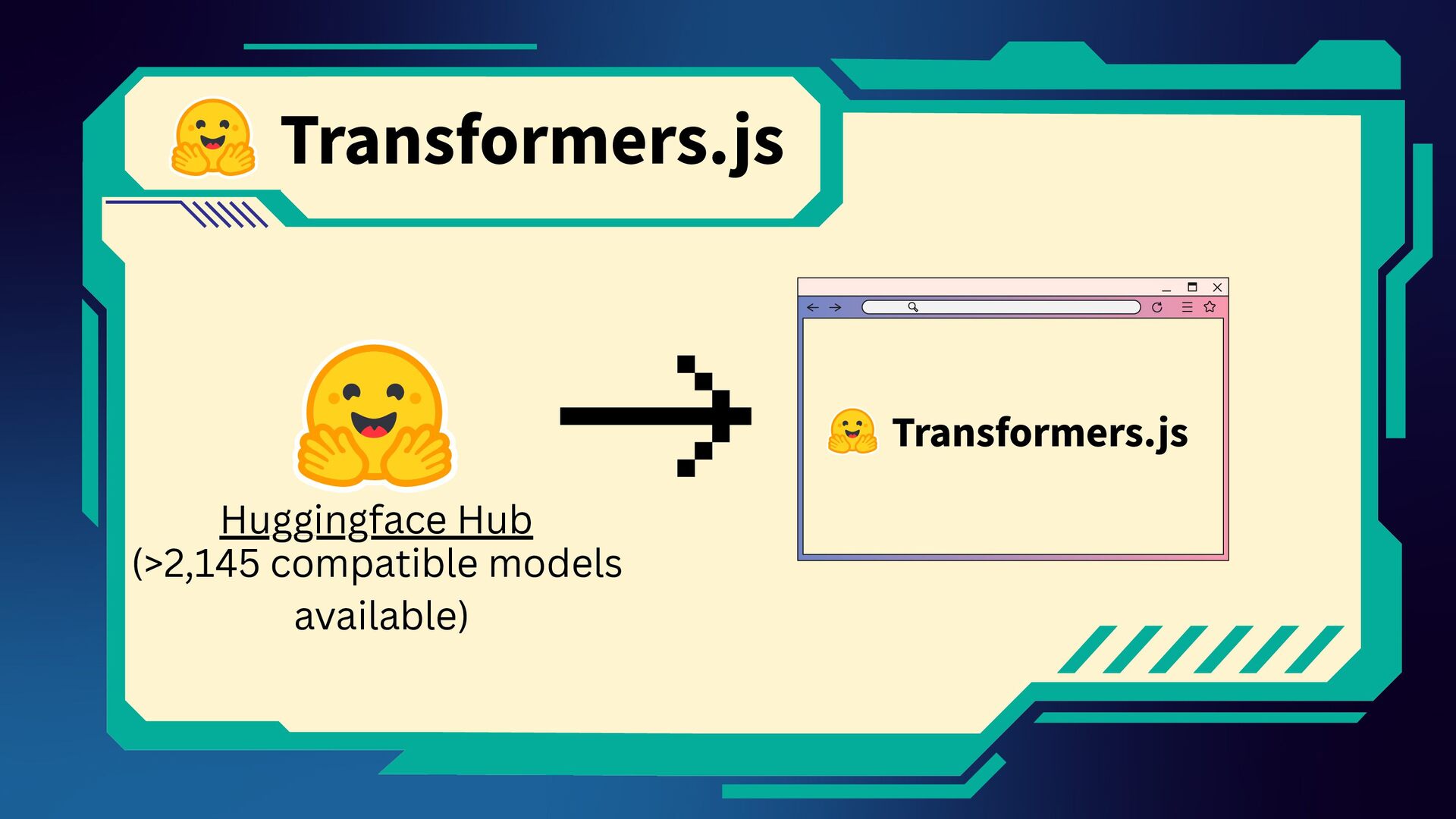 Transformers.js

Huggingface Hub
(>2,145 compatible models available)

Transformers.js